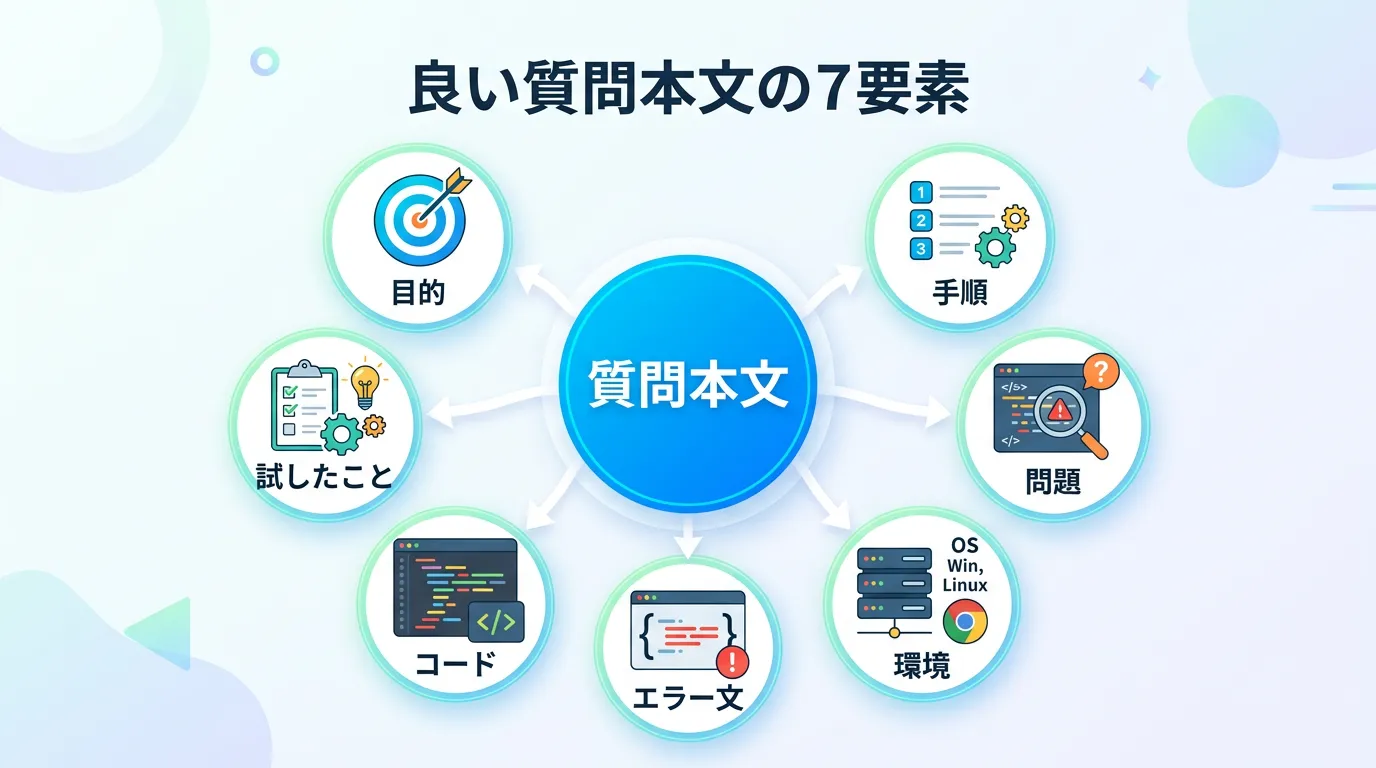 良い質問本文の7要素

質問本文

目的

1
2
3
手順

試したこと

</>
</>
?
問題

</>
コード

{ }
!
エラー文

OS
Win,
Linux
環境